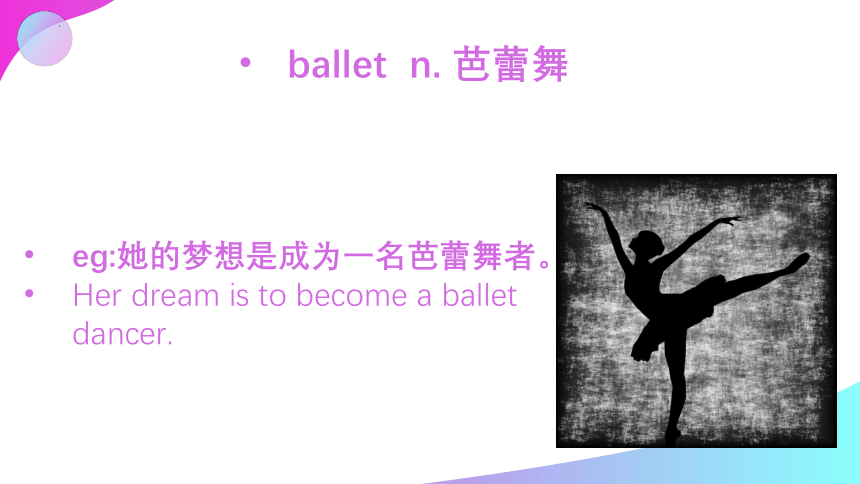 • ballet n. 芭蕾舞

• eg:她的梦想是成为一名芭蕾舞者。
• Her dream is to become a ballet dancer.